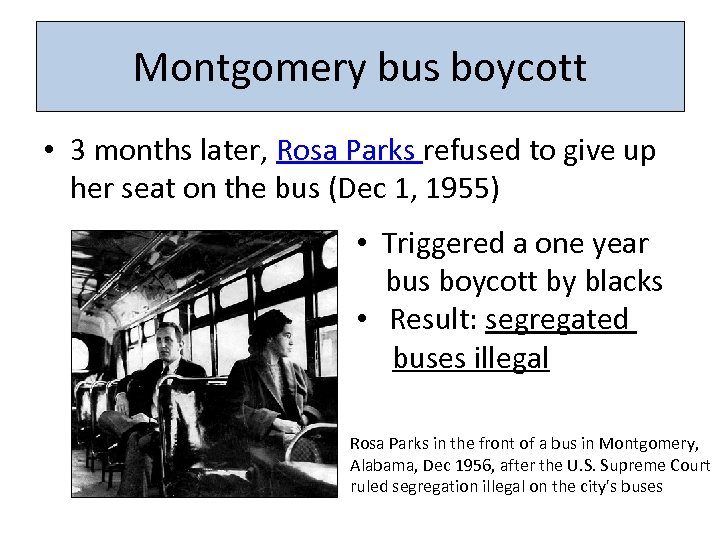 Montgomery bus boycott

• 3 months later, Rosa Parks refused to give up her seat on the bus (Dec 1, 1955)

• Triggered a one year bus boycott by blacks
• Result: segregated buses illegal

Rosa Parks in the front of a bus in Montgomery, Alabama, Dec 1956, after the U.S. Supreme Court ruled segregation illegal on the city's buses